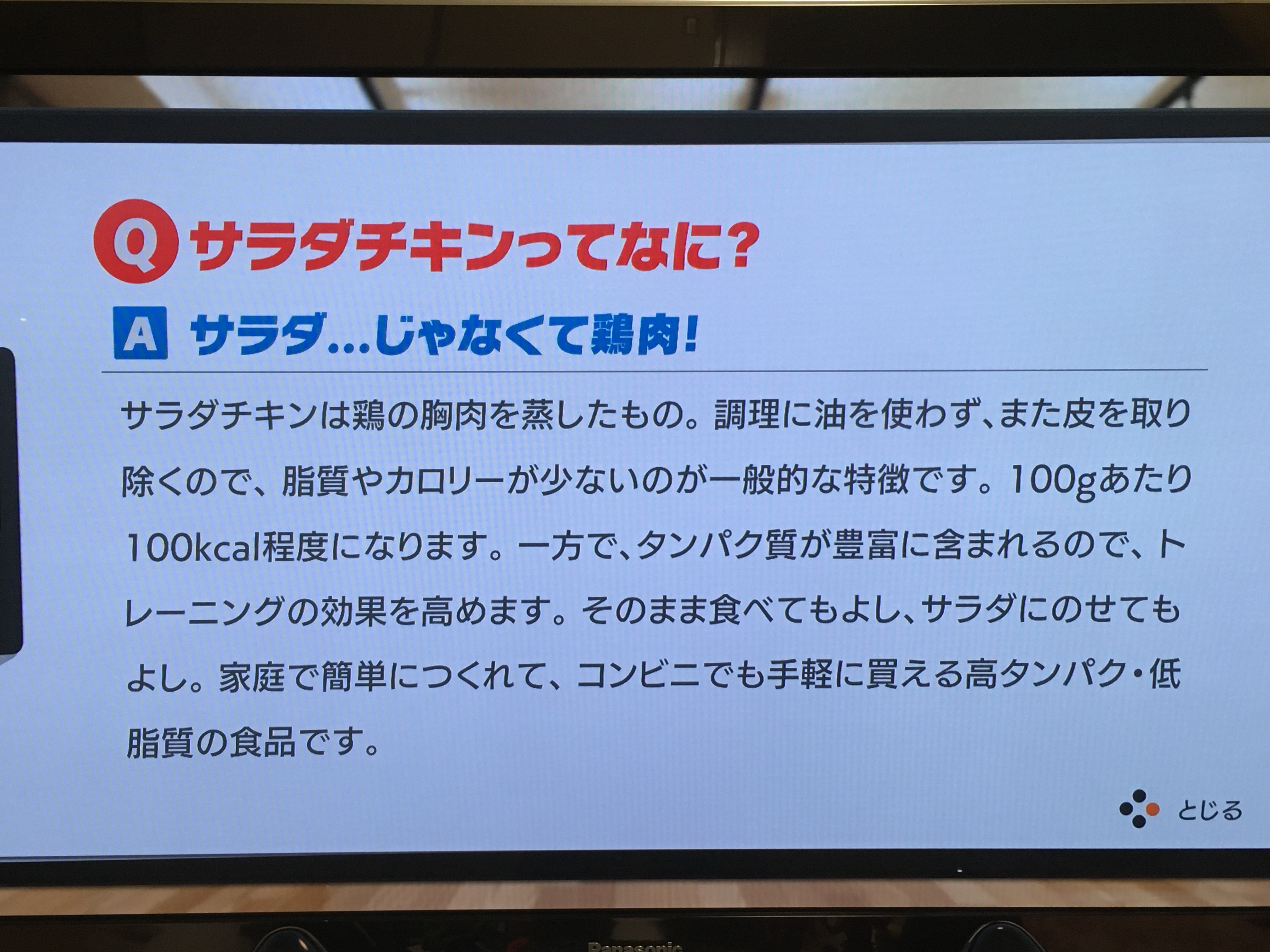 Q サラダチキンってなに?

A サラダ…じゃなくて鶏肉!

サラダチキンは鶏の胸肉を蒸したもの。調理に油を使わず、また皮を取り除くので、脂質やカロリーが少ないのが一般的な特徴です。100gあたり100kcal程度になります。一方で、タンパク質が豊富に含まれるので、トレーニングの効果を高めます。そのまま食べてもよし、サラダにのせてもよし。家庭で簡単につくれて、コンビニでも手軽に買える高タンパク・低脂質の食品です。

とじる

Panasonic